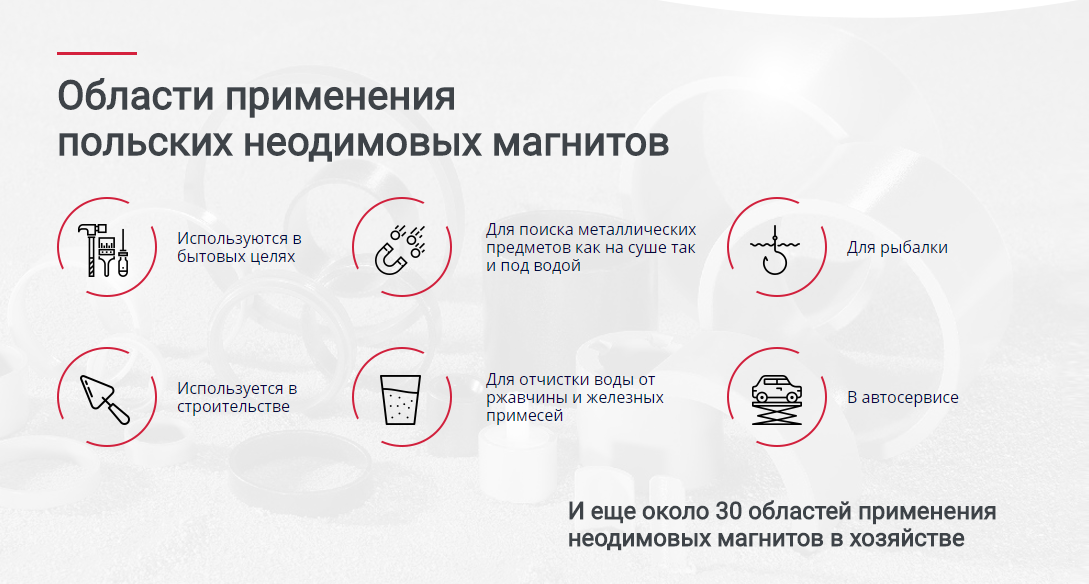 Области применения польских неодимовых магнитов

Используются в бытовых целях

Для поиска металлических предметов как на суше так и под водой

Для рыбалки

Используется в строительстве

Для отчистки воды от ржавчины и железных примесей

В автосервисе

И еще около 30 областей применения неодимовых магнитов в хозяйстве